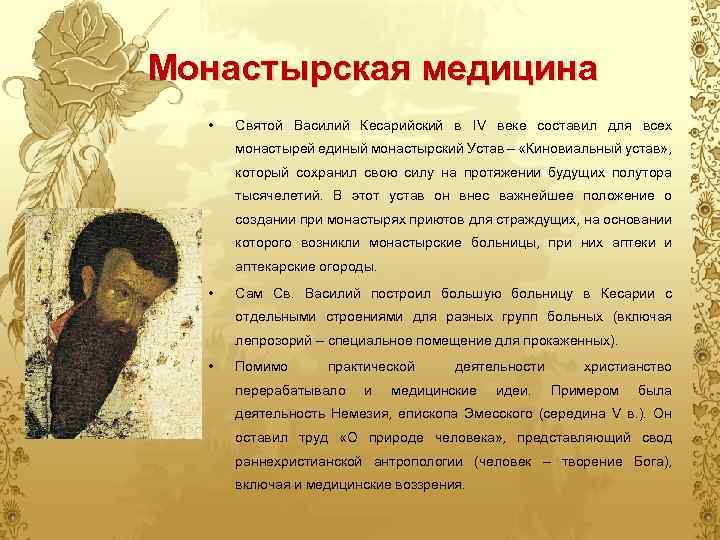 Монастырская медицина

• Святой Василий Кесарийский в IV веке составил для всех монастырей единый монастырский Устав – «Киновиальный устав», который сохранил свою силу на протяжении будущих полутора тысячелетий. В этот устав он внес важнейшее положение о создании при монастырях приютов для страждущих, на основании которого возникли монастырские больницы, при них аптеки и аптекарские огороды.

• Сам Св. Василий построил большую больницу в Кесарии с отдельными строениями для разных групп больных (включая лепрозорий – специальное помещение для прокаженных).

• Помимо практической деятельности христианство перерабатывало и медицинские идеи. Примером была деятельность Немезия, епископа Эмесского (середина V в.). Он оставил труд «О природе человека», представляющий свод раннехристианской антропологии (человек – творение Бога), включая и медицинские воззрения.